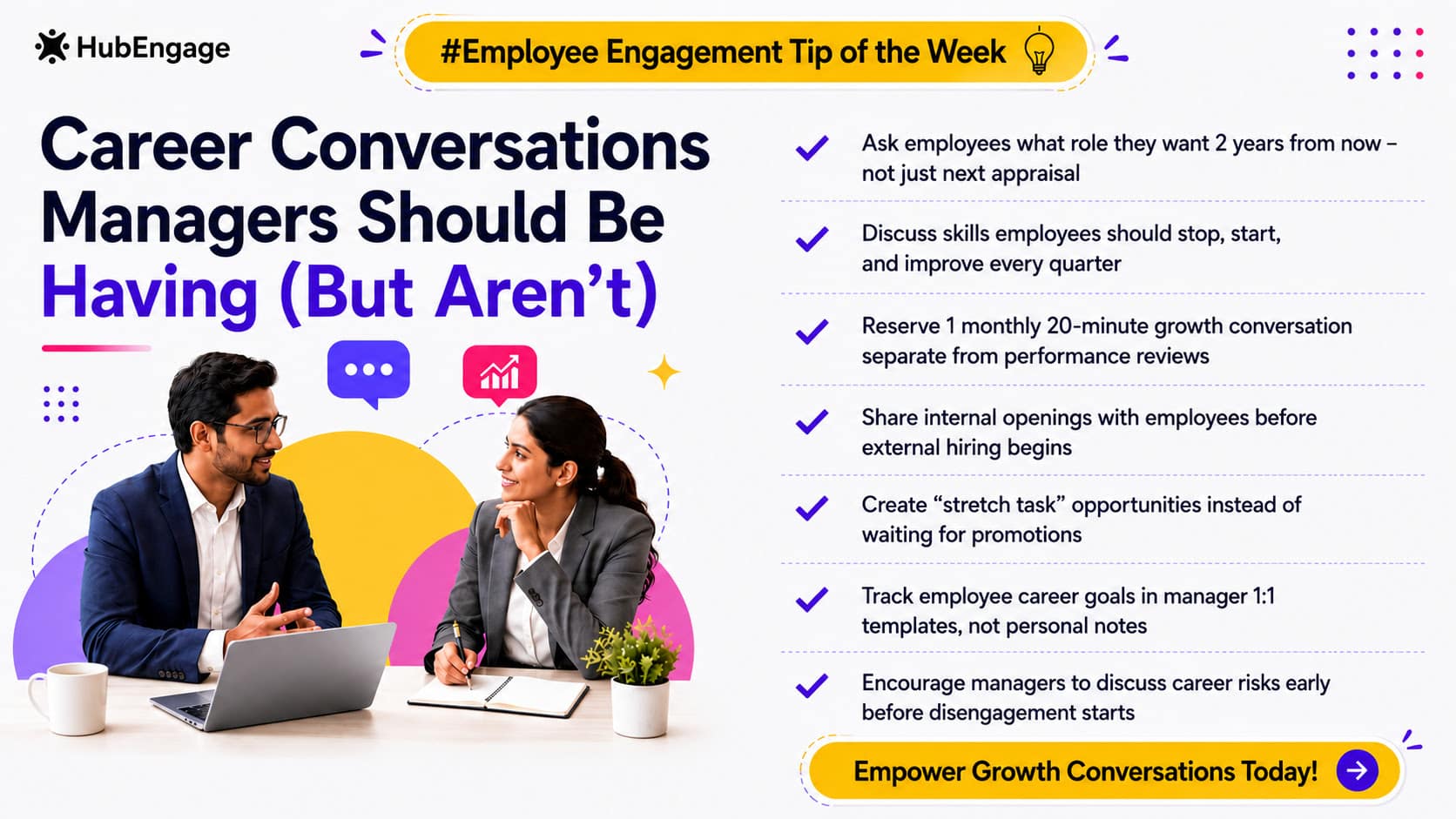 HubEngage

#Employee Engagement Tip of the Week

Career Conversations Managers Should Be Having (But Aren't)

Ask employees what role they want 2 years from now – not just next appraisal

Discuss skills employees should stop, start, and improve every quarter

Reserve 1 monthly 20-minute growth conversation separate from performance reviews

Share internal openings with employees before external hiring begins

Create "stretch task" opportunities instead of waiting for promotions

Track employee career goals in manager 1:1 templates, not personal notes

Encourage managers to discuss career risks early before disengagement starts

Empower Growth Conversations Today!